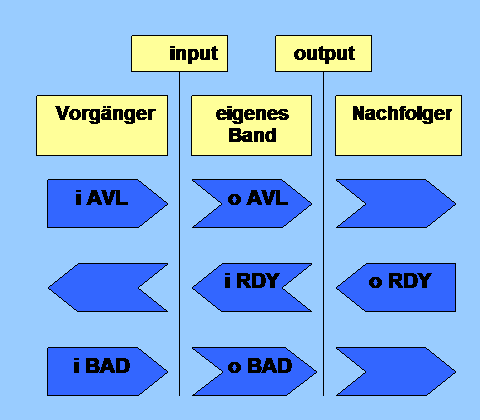 input

output

Vorgänger

eigenes Band

Nachfolger

i AVL

o AVL

i RDY

o RDY

i BAD

o BAD